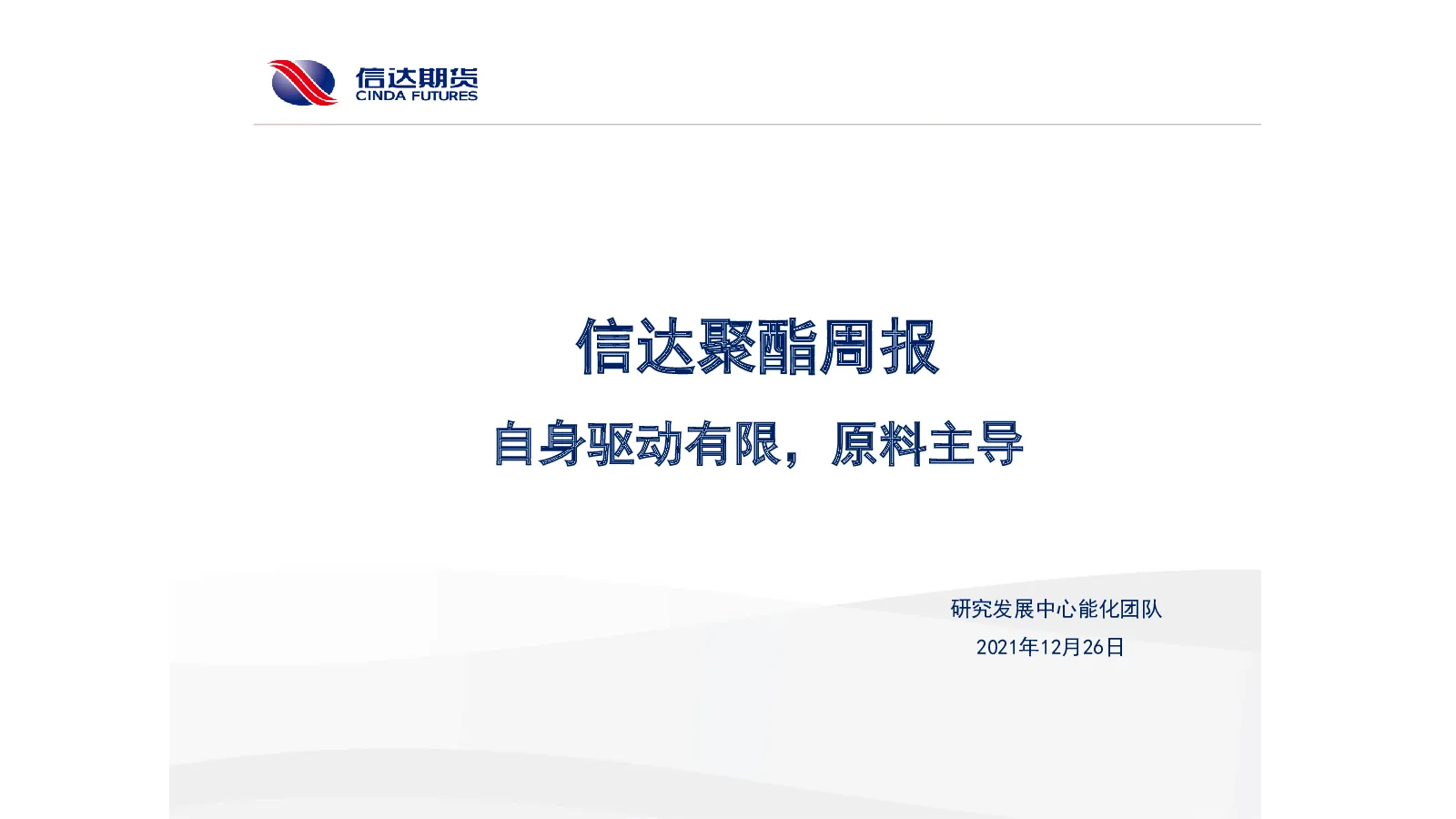 信达期货
CINDA FUTURES

信达聚酯周报

自身驱动有限，原料主导

研究发展中心能化团队

2021年12月26日